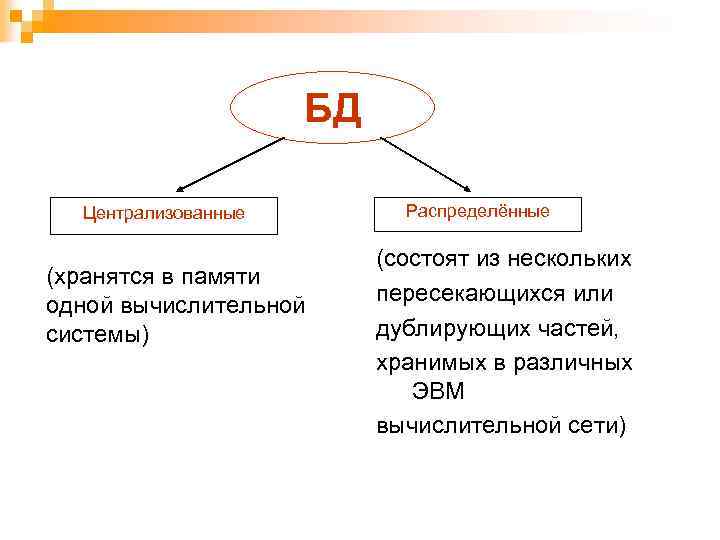 БД

Централизованные

Распределённые

(хранятся в памяти одной вычислительной системы)

(состоят из нескольких пересекающихся или дублирующих частей, хранимых в различных ЭВМ вычислительной сети)